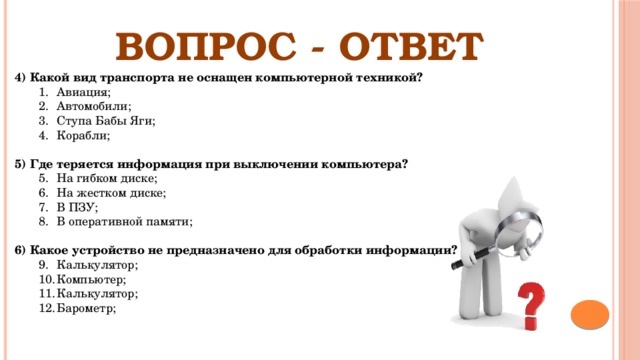 ВОПРОС - ОТВЕТ

4) Какой вид транспорта не оснащен компьютерной техникой?
1. Авиация;
2. Автомобили;
3. Ступа Бабы Яги;
4. Корабли;

5) Где теряется информация при выключении компьютера?
5. На гибком диске;
6. На жестком диске;
7. В ПЗУ;
8. В оперативной памяти;

6) Какое устройство не предназначено для обработки информации?
9. Калькулятор;
10. Компьютер;
11. Калькулятор;
12. Барометр;

?